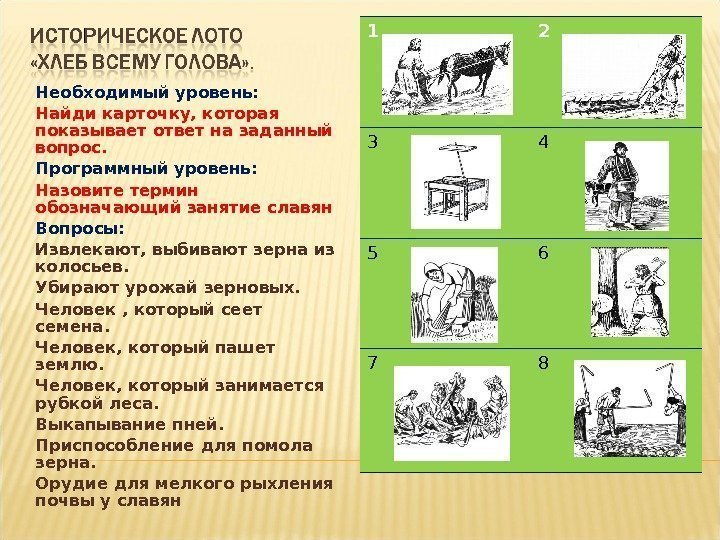 ИСТОРИЧЕСКОЕ ЛОТО «ХЛЕБ ВСЕМУ ГОЛОВА».

Необходимый уровень:

Найди карточку, которая показывает ответ на заданный вопрос.

Программный уровень:

Назовите термин обозначающий занятие славян

Вопросы:

Извлекают, выбивают зерна из колосьев.

Убирают урожай зерновых.

Человек , который сеет семена.

Человек, который пашет землю.

Человек, который занимается рубкой леса.

Выкапывание пней.

Приспособление для помола зерна.

Орудие для мелкого рыхления почвы у славян

| 1 | 2 |
|---|---|
| 3 | 4 |
| 5 | 6 |
| 7 | 8 |